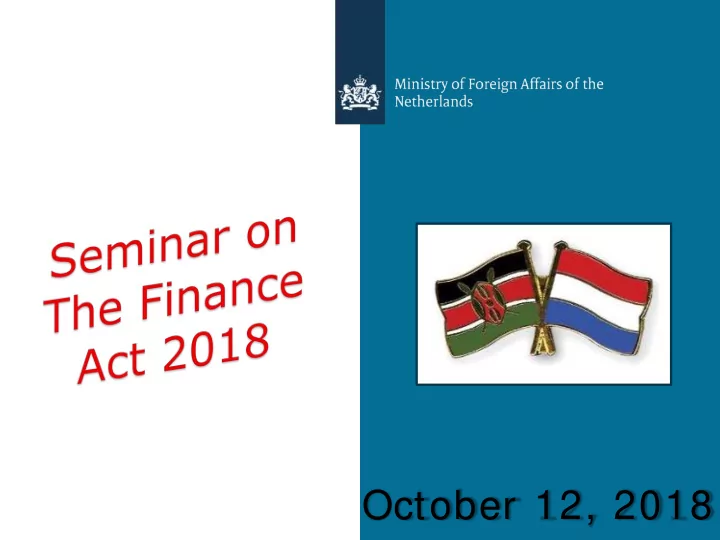 Ministry of Foreign Affairs of the Netherlands

Seminar on The Finance Act 2018

October 12, 2018